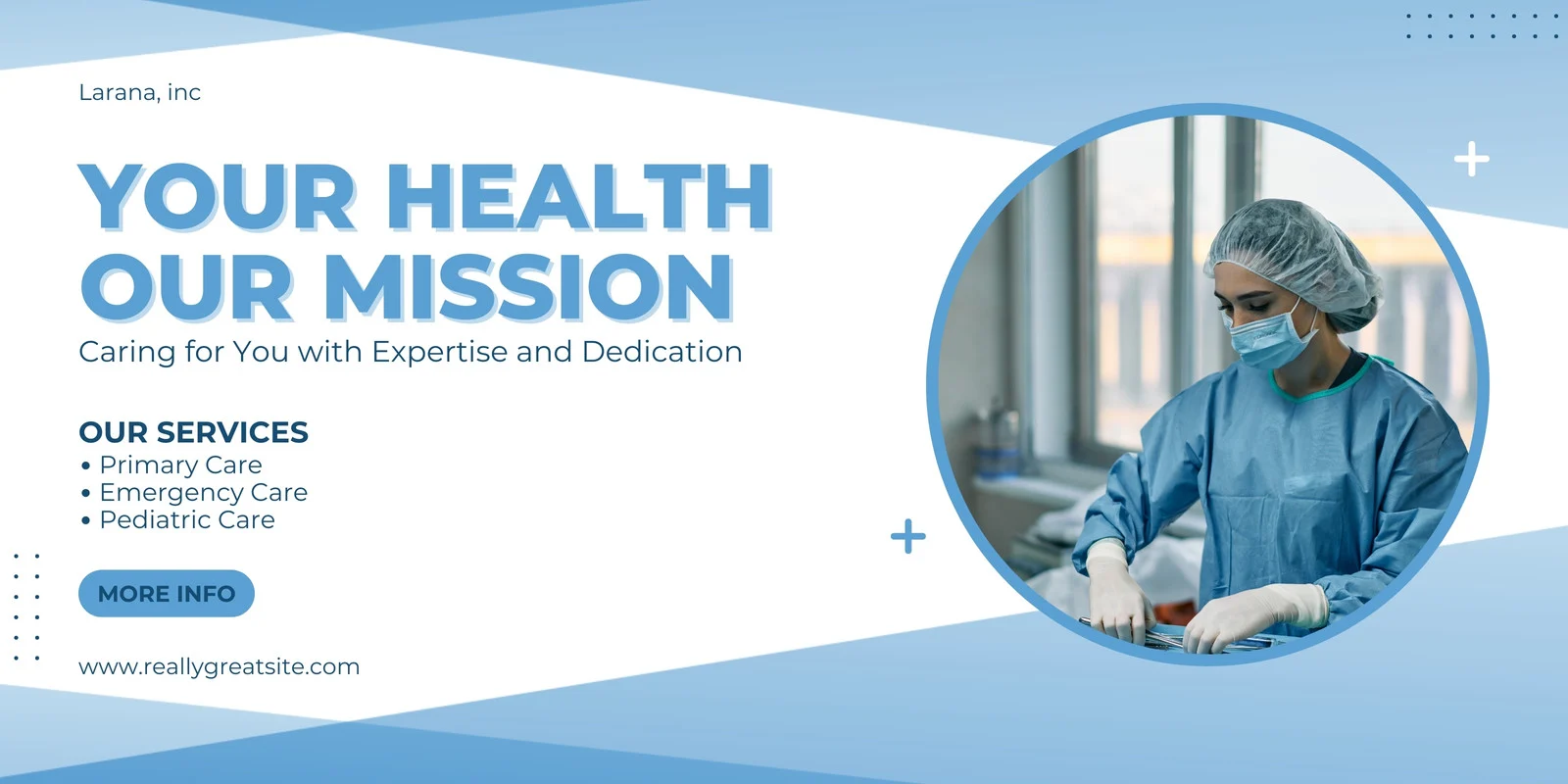 Larana, inc

YOUR HEALTH
OUR MISSION

Caring for You with Expertise and Dedication

OUR SERVICES
• Primary Care
• Emergency Care
• Pediatric Care

MORE INFO

www.reallygreatsite.com